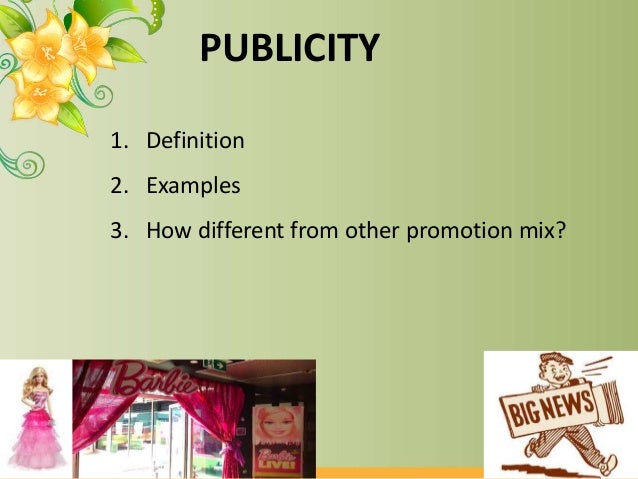 PUBLICITY

1. Definition
2. Examples
3. How different from other promotion mix?

Barbie

Barbie LIVE!

BIG NEWS